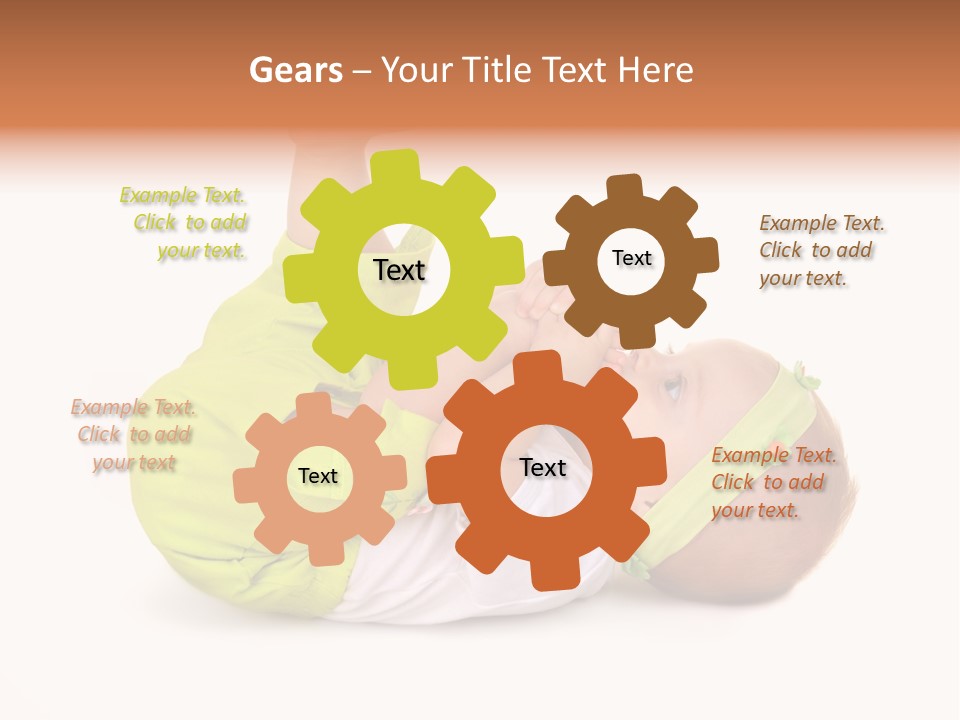 Gears – Your Title Text Here

Example Text. Click to add your text.

Text

Text

Example Text. Click to add your text.

Example Text. Click to add your text

Text

Text

Example Text. Click to add your text.